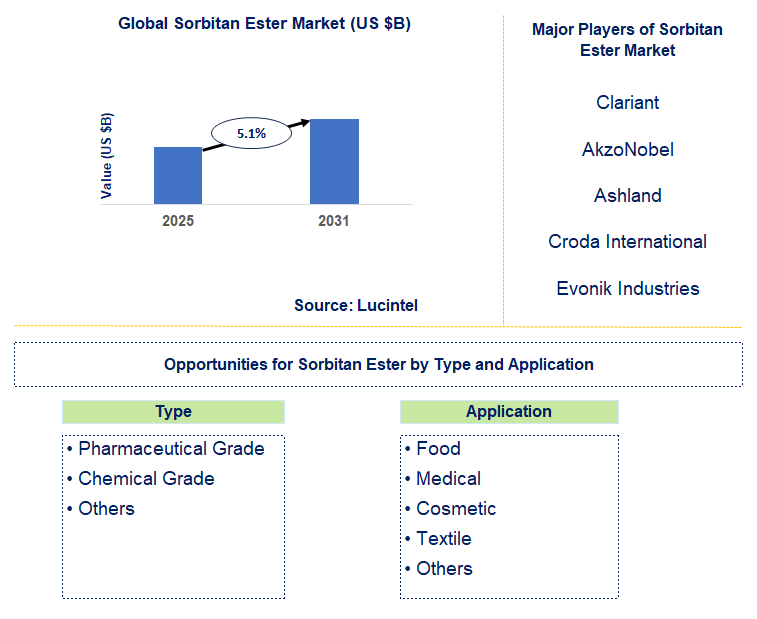 Global Sorbitan Ester Market (US $B)

Value (US $B)

5.1%

2025

2031

Source: Lucintel

Major Players of Sorbitan Ester Market

Clariant

AkzoNobel

Ashland

Croda International

Evonik Industries

Opportunities for Sorbitan Ester by Type and Application

Type

• Pharmaceutical Grade
• Chemical Grade
• Others

Application

• Food
• Medical
• Cosmetic
• Textile
• Others